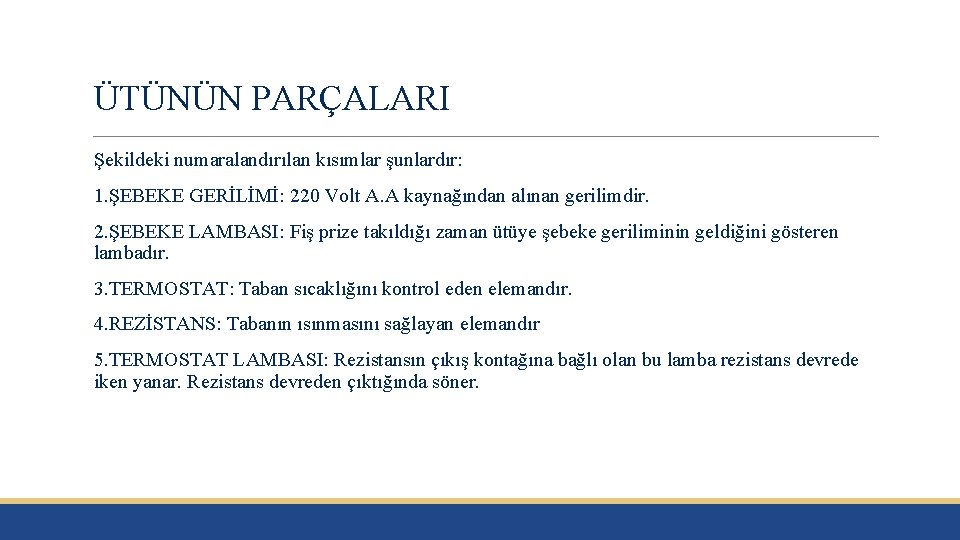 ÜTÜNÜN PARÇALARI

Şekildeki numaralandırılan kısımlar şunlardır:

1.ŞEBEKE GERİLİMİ: 220 Volt A.A kaynağından alınan gerilimdir.

2.ŞEBEKE LAMBASI: Fiş prize takıldığı zaman ütüye şebeke geriliminin geldiğini gösteren lambadır.

3.TERMOSTAT: Taban sıcaklığını kontrol eden elemandır.

4.REZİSTANS: Tabanın ısınmasını sağlayan elemandır

5.TERMOSTAT LAMBASI: Rezistansın çıkış kontağına bağlı olan bu lamba rezistans devrede iken yanar. Rezistans devreden çıktığında söner.